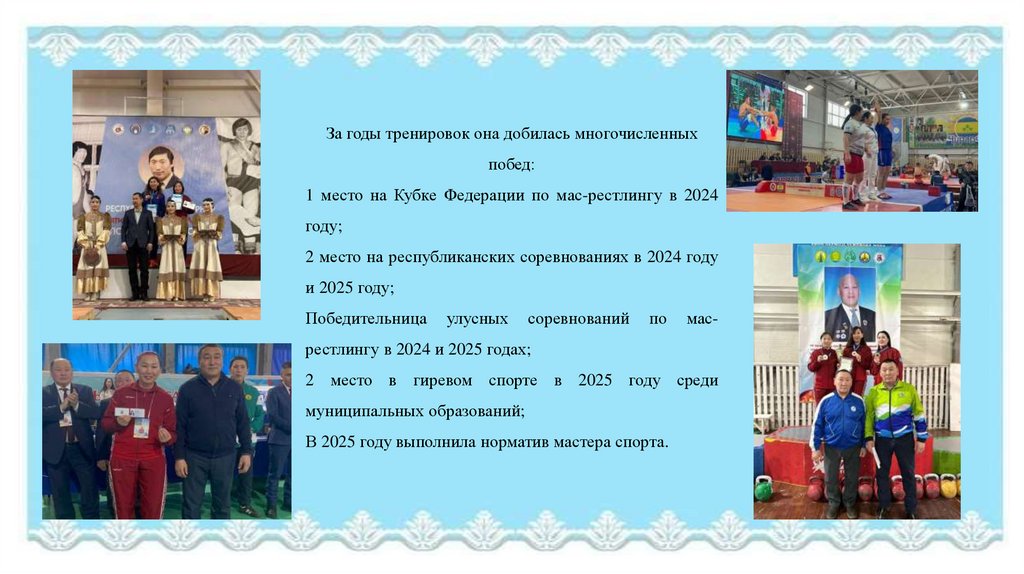 За годы тренировок она добилась многочисленных побед:

1 место на Кубке Федерации по мас-рестлингу в 2024 году;

2 место на республиканских соревнованиях в 2024 году и 2025 году;

Победительница улусных соревнований по мас-рестлингу в 2024 и 2025 годах;

2 место в гиревом спорте в 2025 году среди муниципальных образований;

В 2025 году выполнила норматив мастера спорта.